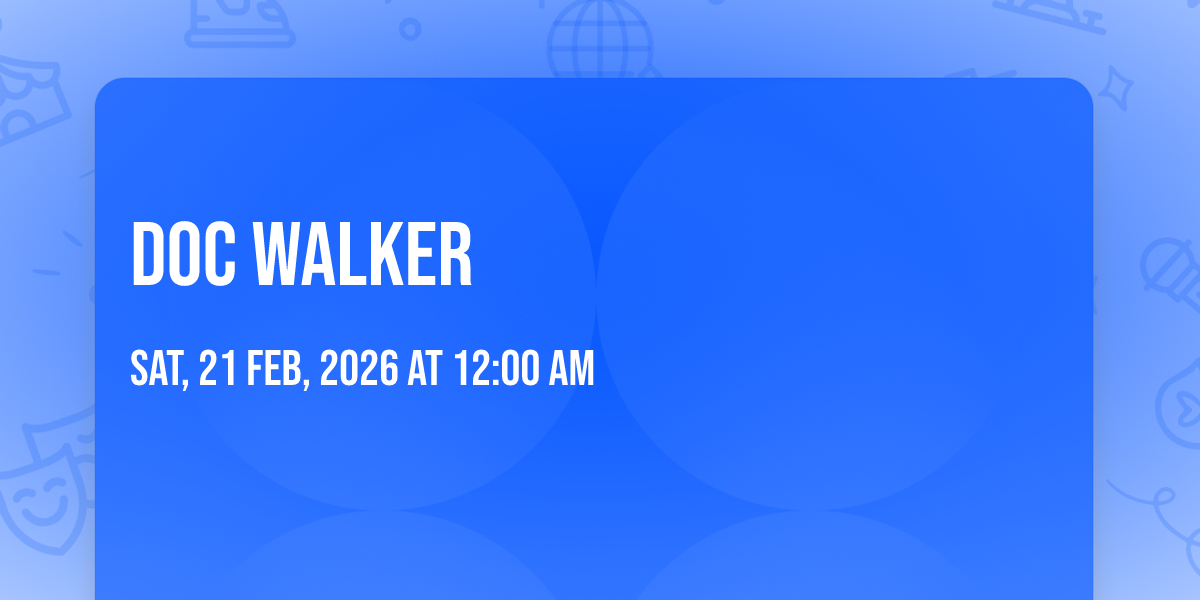 DOC WALKER

SAT, 21 FEB, 2026 AT 12:00 AM